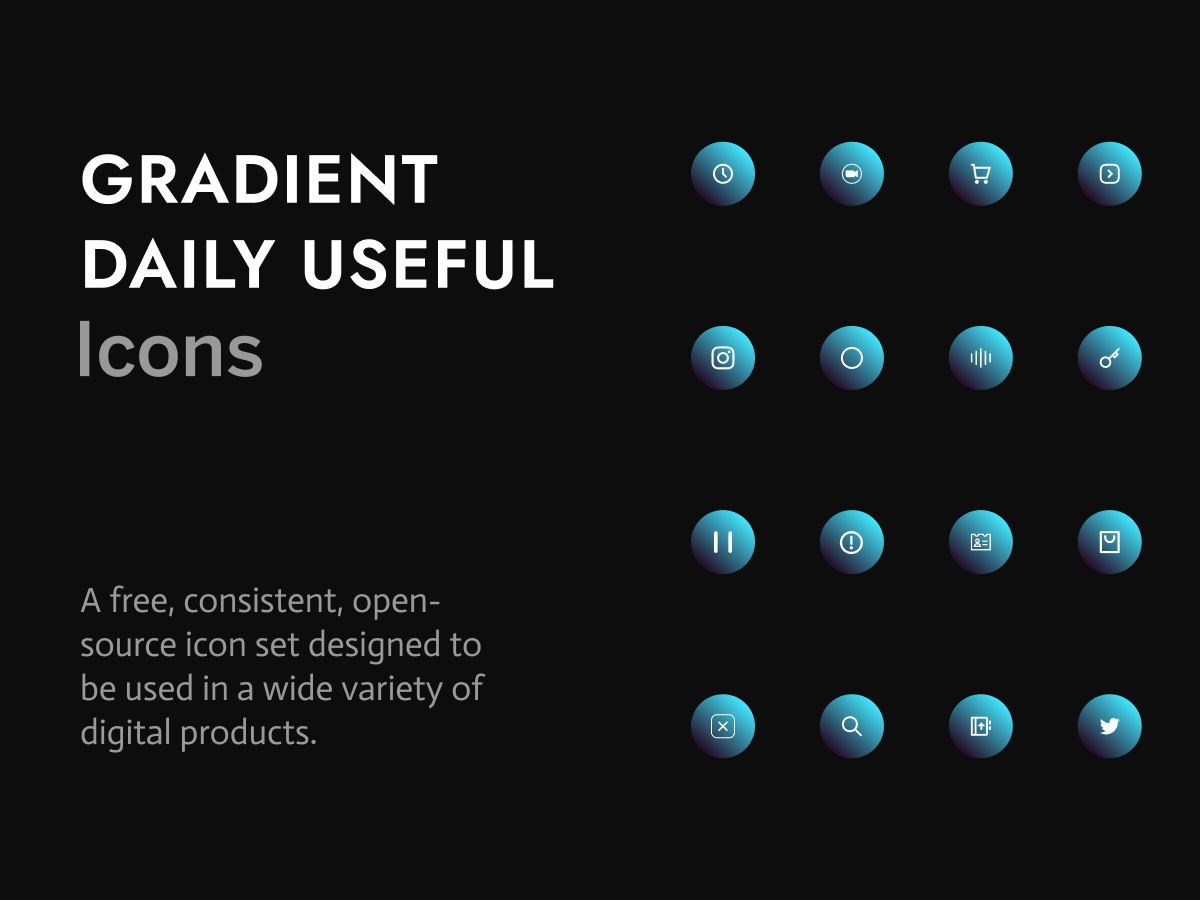 GRADIENT DAILY USEFUL
Icons

A free, consistent, open-source icon set designed to be used in a wide variety of digital products.